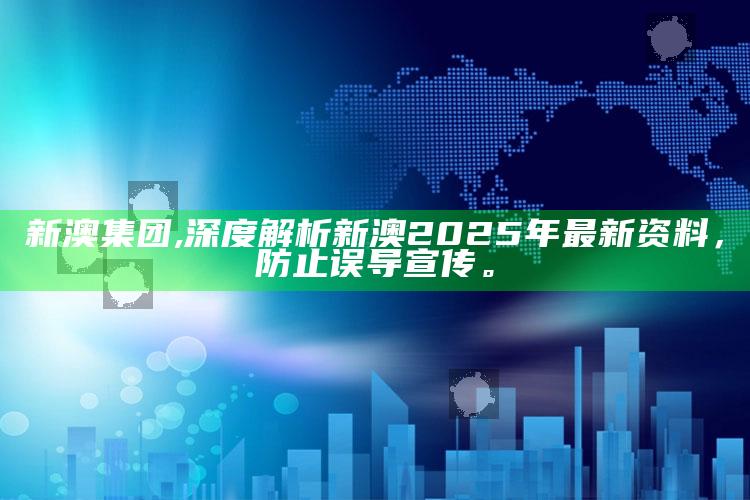 新澳集团,深度解析新澳2025年最新资料，防止误导宣传。